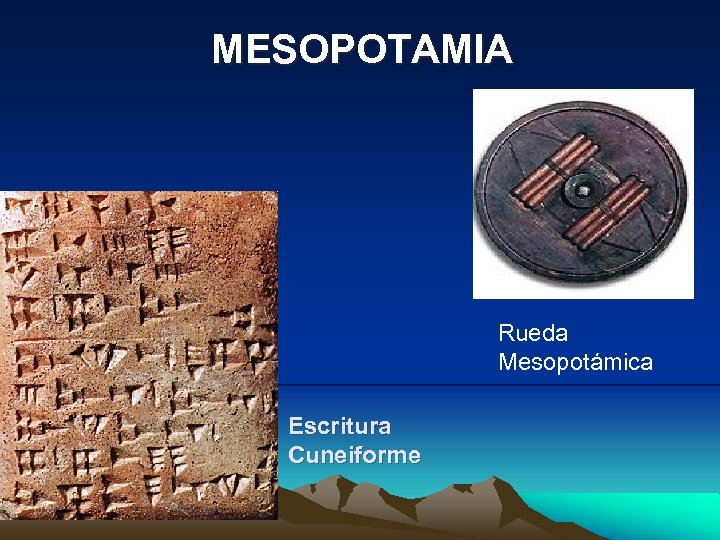 MESOPOTAMIA

Rueda
Mesopotámica

Escritura
Cuneiforme